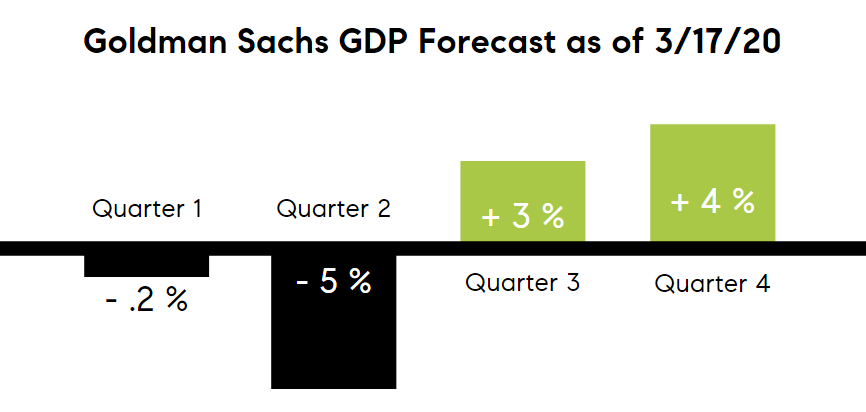 Goldman Sachs GDP Forecast as of 3/17/20

Quarter 1

- .2 %

Quarter 2

- 5 %

+ 3 %

Quarter 3

+ 4 %

Quarter 4